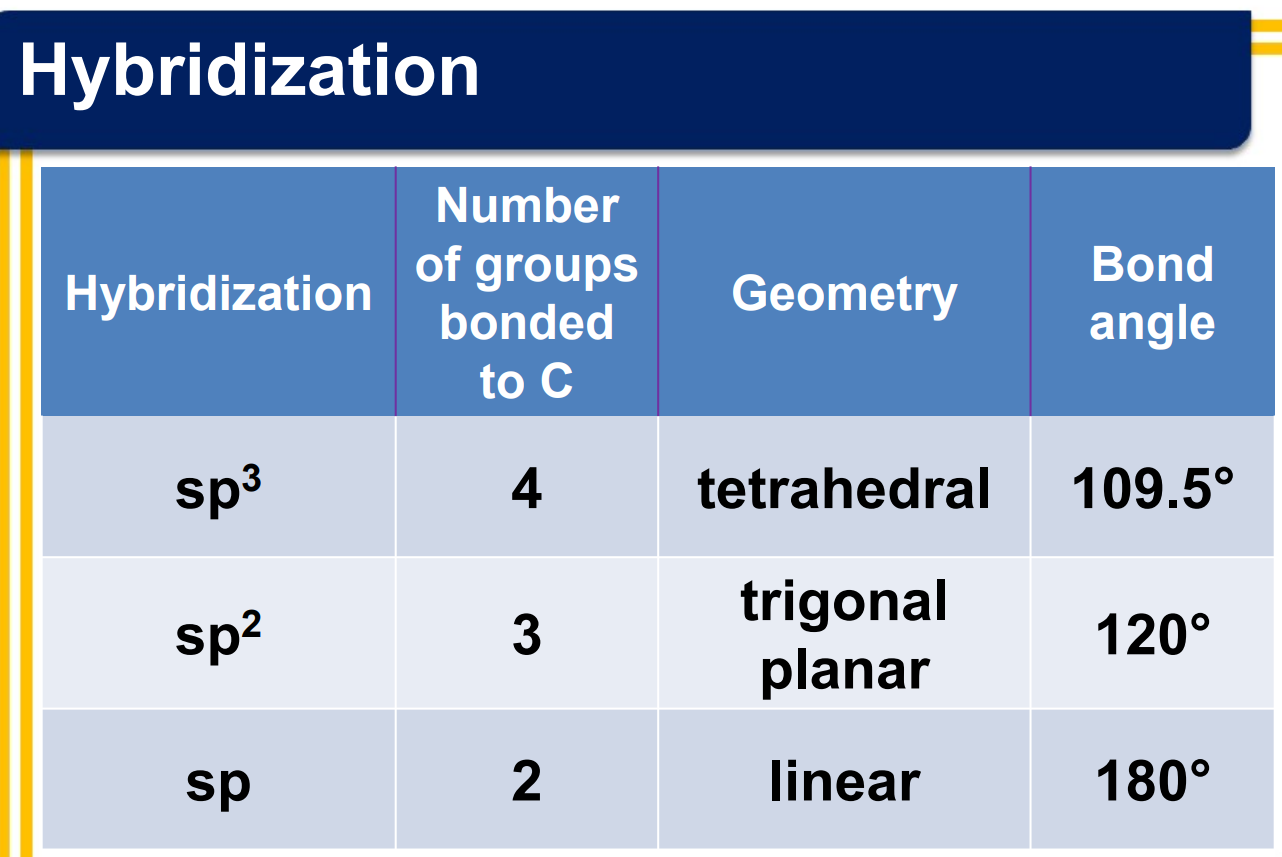 Hybridization

| Hybridization | Number of groups bonded to C | Geometry | Bond angle |
|---|---|---|---|
| $sp^3$ | 4 | tetrahedral | 109.5° |
| $sp^2$ | 3 | trigonal planar | 120° |
| sp | 2 | linear | 180° |